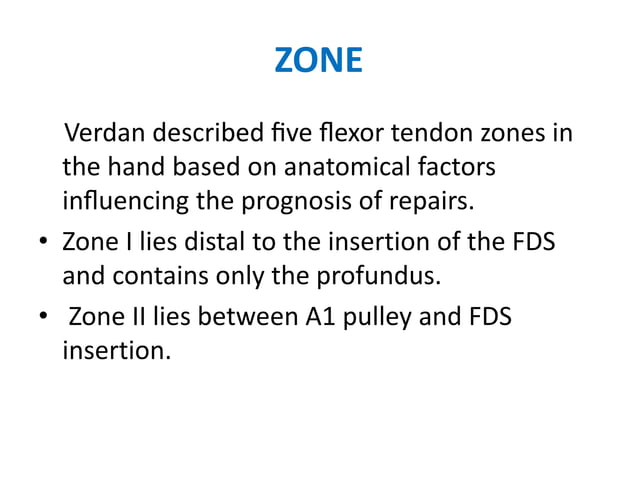 ZONE

Verdan described five flexor tendon zones in the hand based on anatomical factors influencing the prognosis of repairs.

• Zone I lies distal to the insertion of the FDS and contains only the profundus.

• Zone II lies between A1 pulley and FDS insertion.